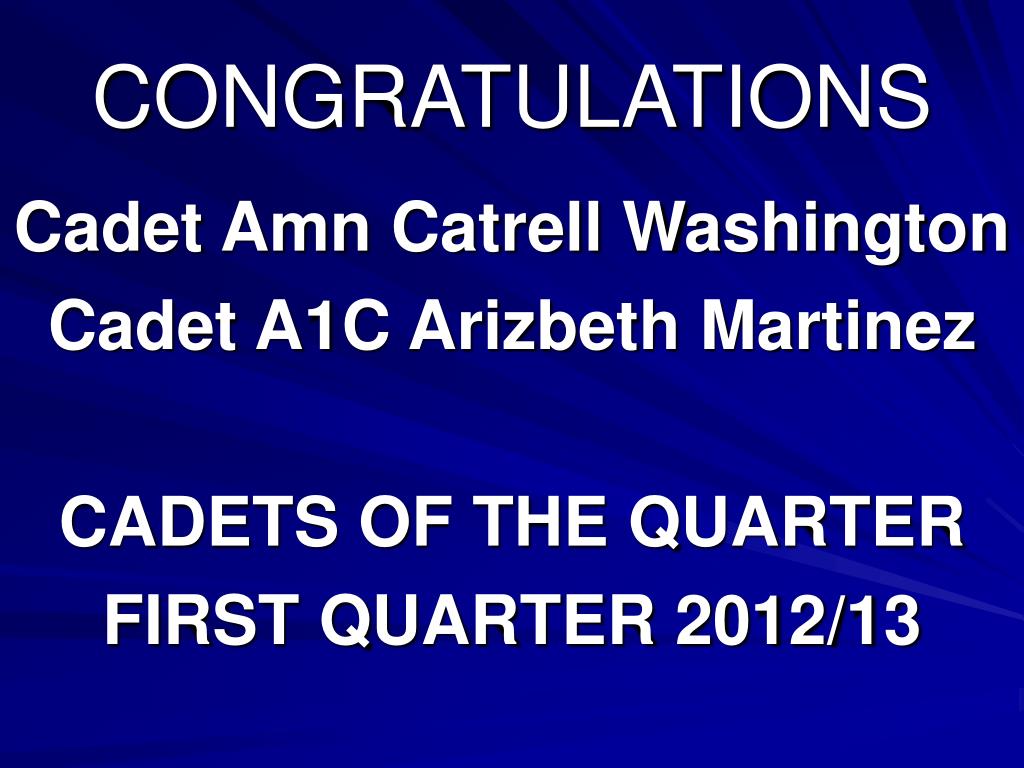 CONGRATULATIONS

Cadet Amn Catrell Washington
Cadet A1C Arizbeth Martinez

CADETS OF THE QUARTER
FIRST QUARTER 2012/13